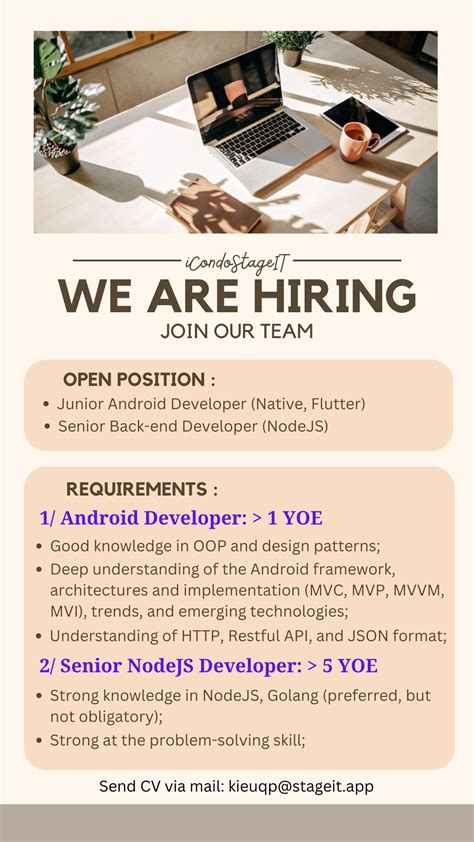 iCondoStageIT

WE ARE HIRING

JOIN OUR TEAM

OPEN POSITION :

• Junior Android Developer (Native, Flutter)
• Senior Back-end Developer (NodeJS)

REQUIREMENTS :

1/ Android Developer: > 1 YOE

• Good knowledge in OOP and design patterns;
• Deep understanding of the Android framework, architectures and implementation (MVC, MVP, MVVM, MVI), trends, and emerging technologies;
• Understanding of HTTP, Restful API, and JSON format;

2/ Senior NodeJS Developer: > 5 YOE

• Strong knowledge in NodeJS, Golang (preferred, but not obligatory);
• Strong at the problem-solving skill;

Send CV via mail: kieuqp@stageit.app